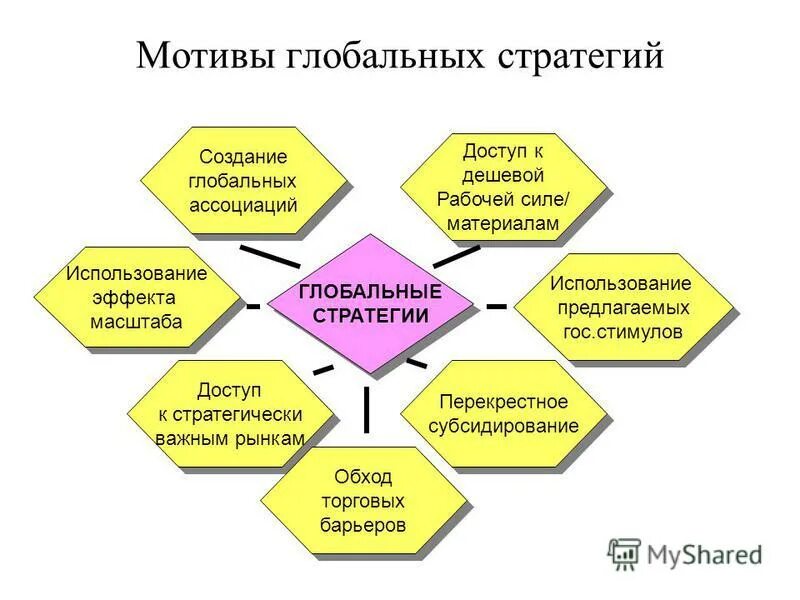 Мотивы глобальных стратегий

Создание глобальных ассоциаций

Доступ к дешевой Рабочей силе/ материалам

Использование эффекта масштаба

ГЛОБАЛЬНЫЕ СТРАТЕГИИ

Использование предлагаемых гос.стимулов

Доступ к стратегически важным рынкам

Перекрестное субсидирование

Обход торговых барьеров

MyShared